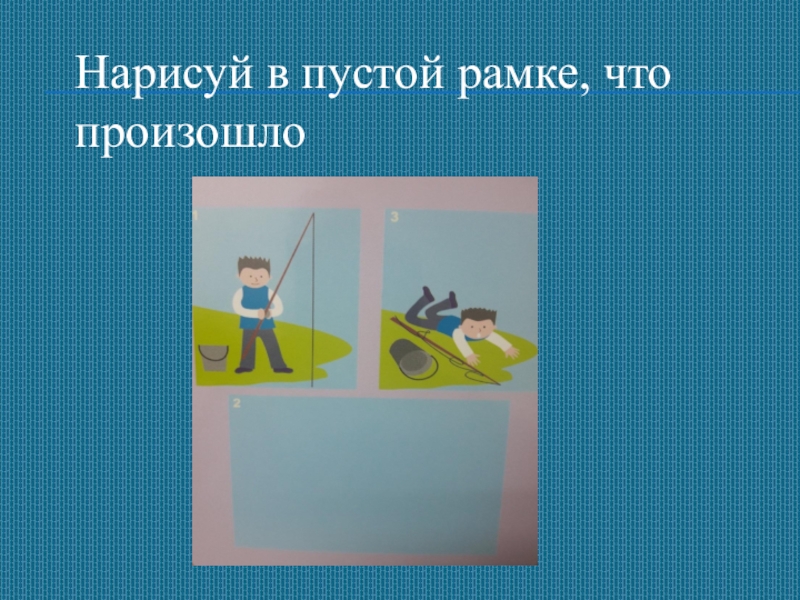 Нарисуй в пустой рамке, что произошло

1

3

2